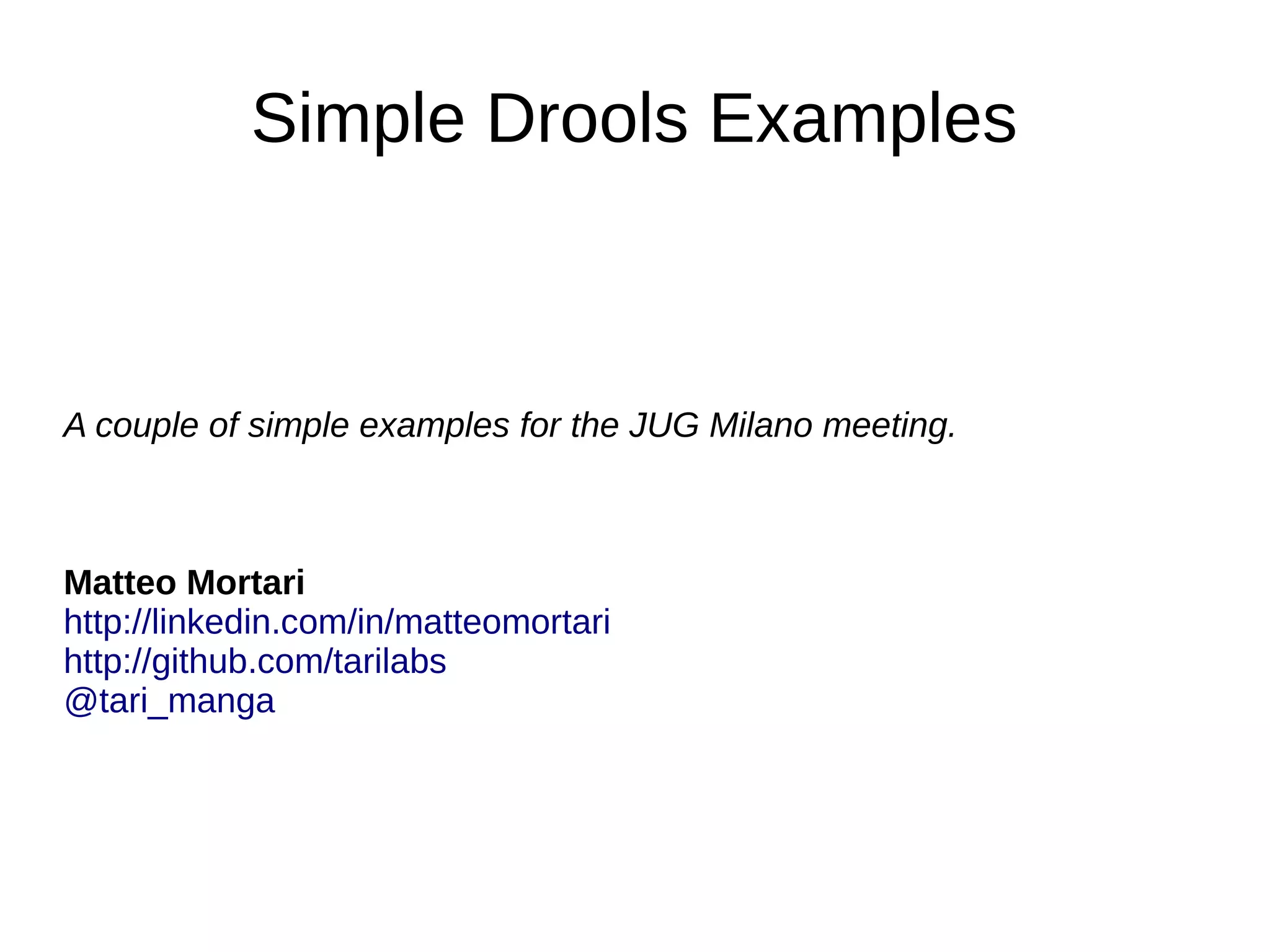 Simple Drools Examples

A couple of simple examples for the JUG Milano meeting.

Matteo Mortari
http://linkedin.com/in/matteomortari
http://github.com/tarilabs
@tari_manga